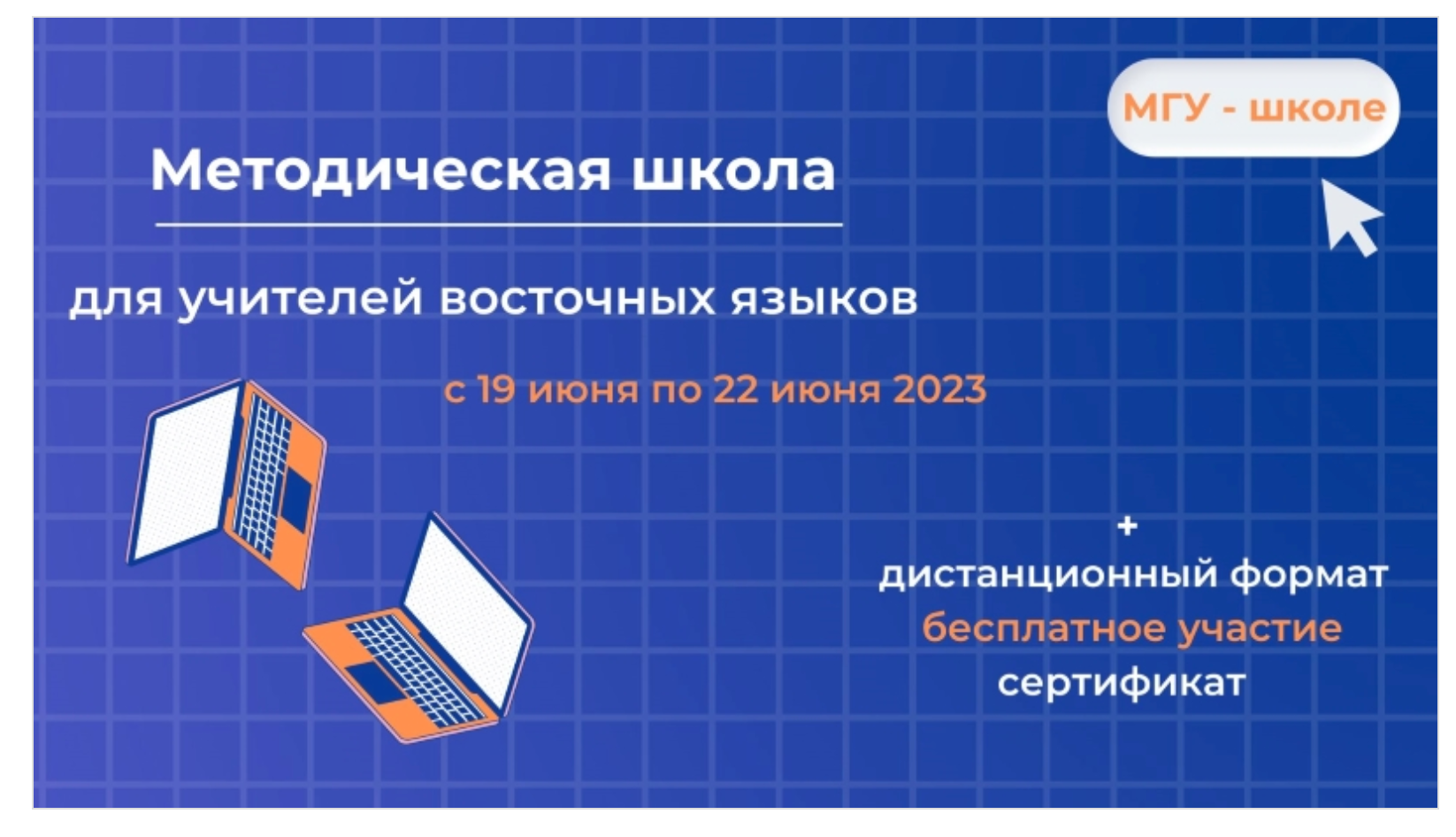 МГУ - школе

Методическая школа

для учителей восточных языков

с 19 июня по 22 июня 2023

+
дистанционный формат
бесплатное участие
сертификат